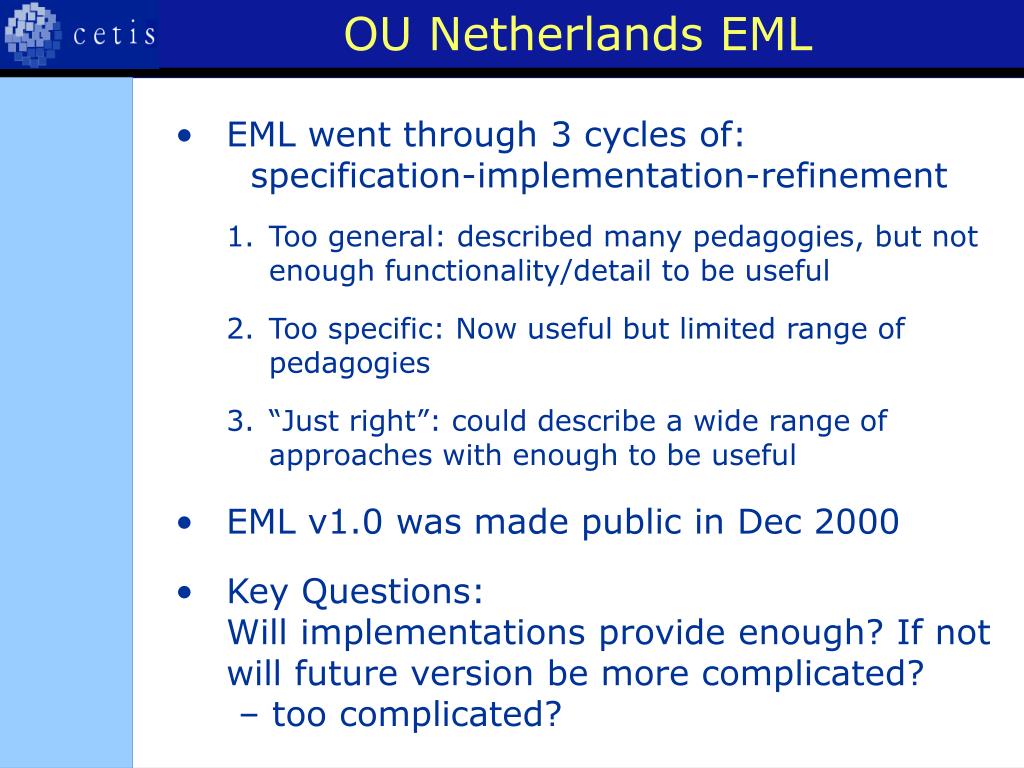 cetis

OU Netherlands EML

• EML went through 3 cycles of: specification-implementation-refinement

1. Too general: described many pedagogies, but not enough functionality/detail to be useful

2. Too specific: Now useful but limited range of pedagogies

3. “Just right”: could describe a wide range of approaches with enough to be useful

• EML v1.0 was made public in Dec 2000

• Key Questions:
Will implementations provide enough? If not will future version be more complicated?
– too complicated?